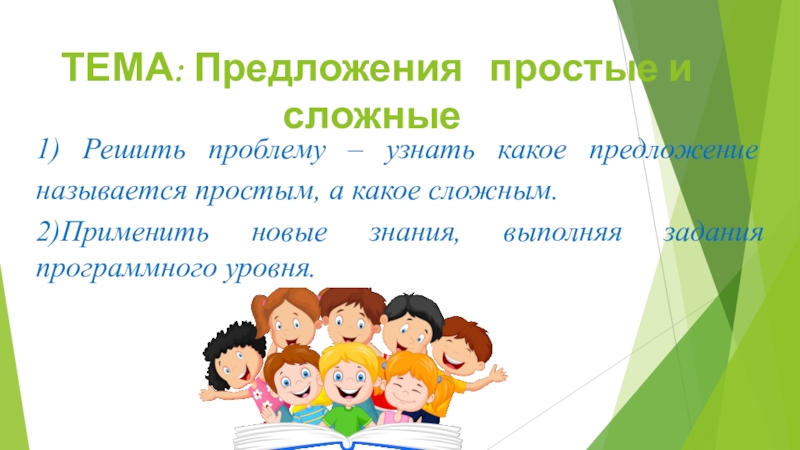 ТЕМА: Предложения простые и сложные

1) Решить проблему – узнать какое предложение называется простым, а какое сложным.

2)Применить новые знания, выполняя задания программного уровня.